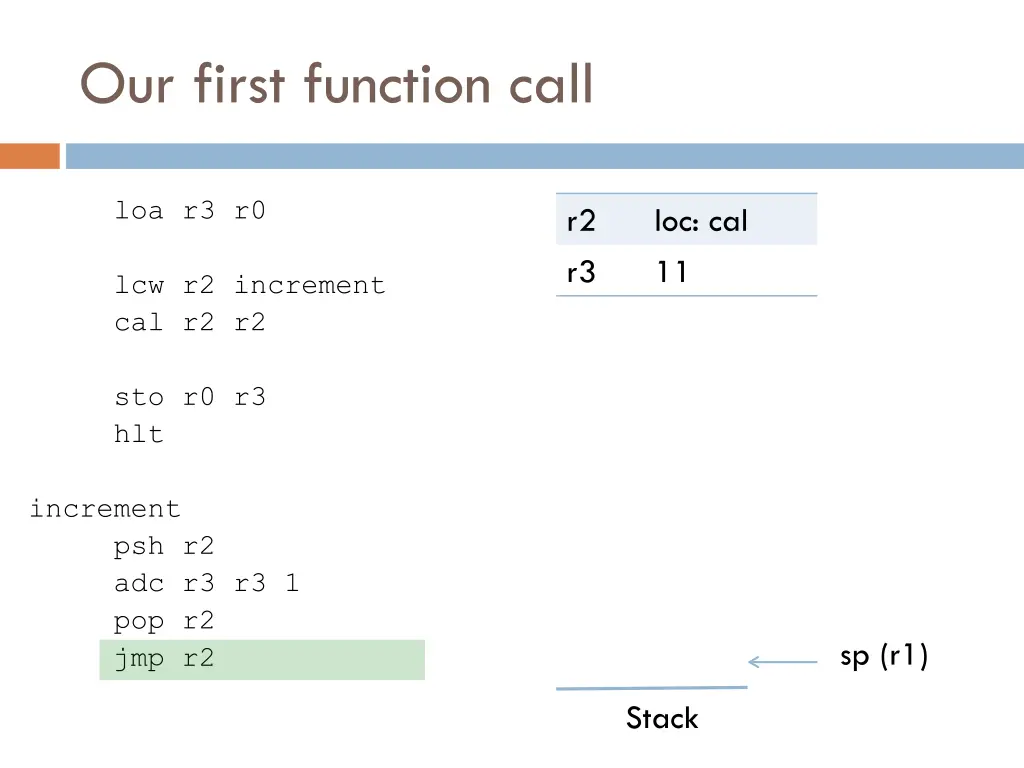 Our first function call

loa r3 r0

lcw r2 increment
cal r2 r2

sto r0 r3
hlt

increment
psh r2
adc r3 r3 1
pop r2
jmp r2

| r2 | loc: cal |
|---|---|
| r3 | 11 |

sp (r1)

Stack